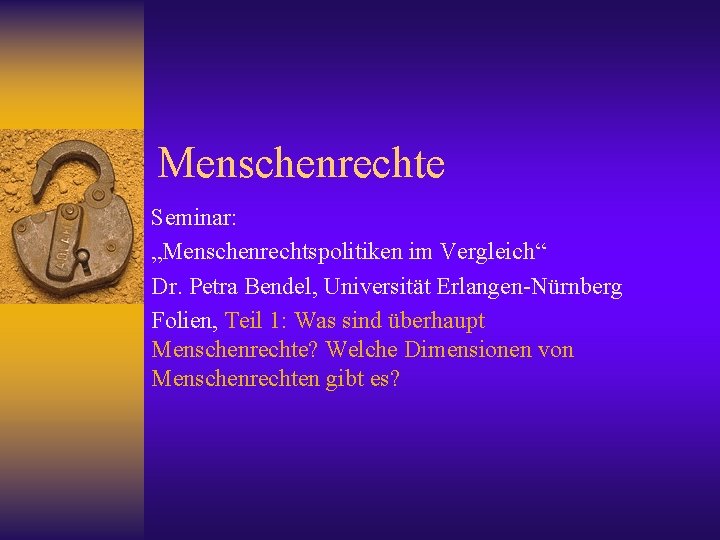 Menschenrechte

Seminar:

„Menschenrechtspolitiken im Vergleich“

Dr. Petra Bendel, Universität Erlangen-Nürnberg

Folien, Teil 1: Was sind überhaupt Menschenrechte? Welche Dimensionen von Menschenrechten gibt es?